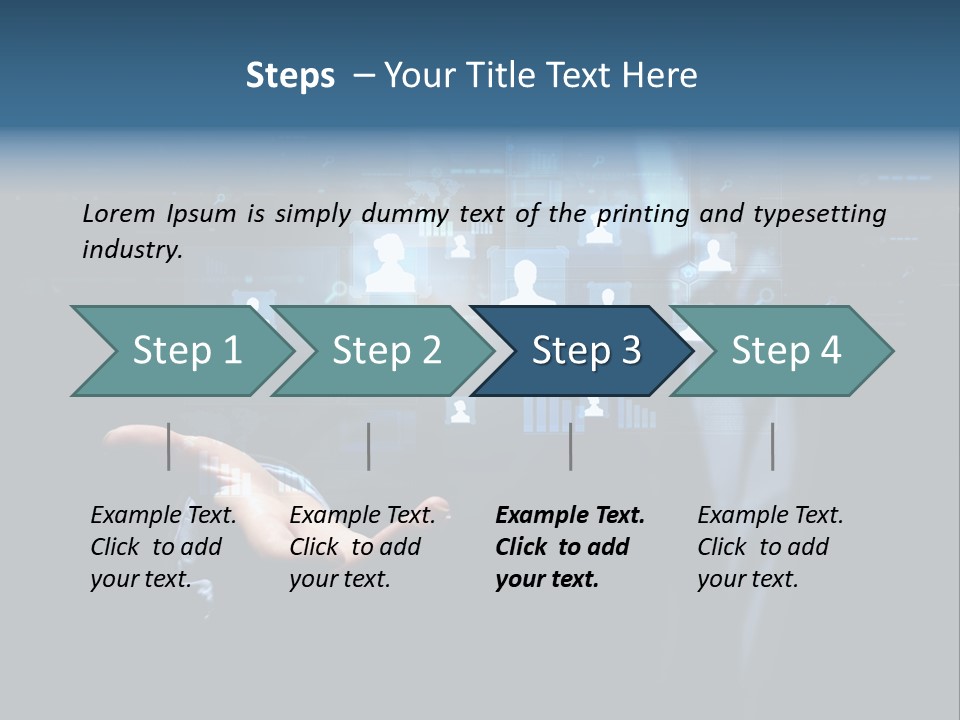 Steps – Your Title Text Here

Lorem Ipsum is simply dummy text of the printing and typesetting industry.

Step 1

Step 2

Step 3

Step 4

Example Text. Click to add your text.

Example Text. Click to add your text.

Example Text. Click to add your text.

Example Text. Click to add your text.